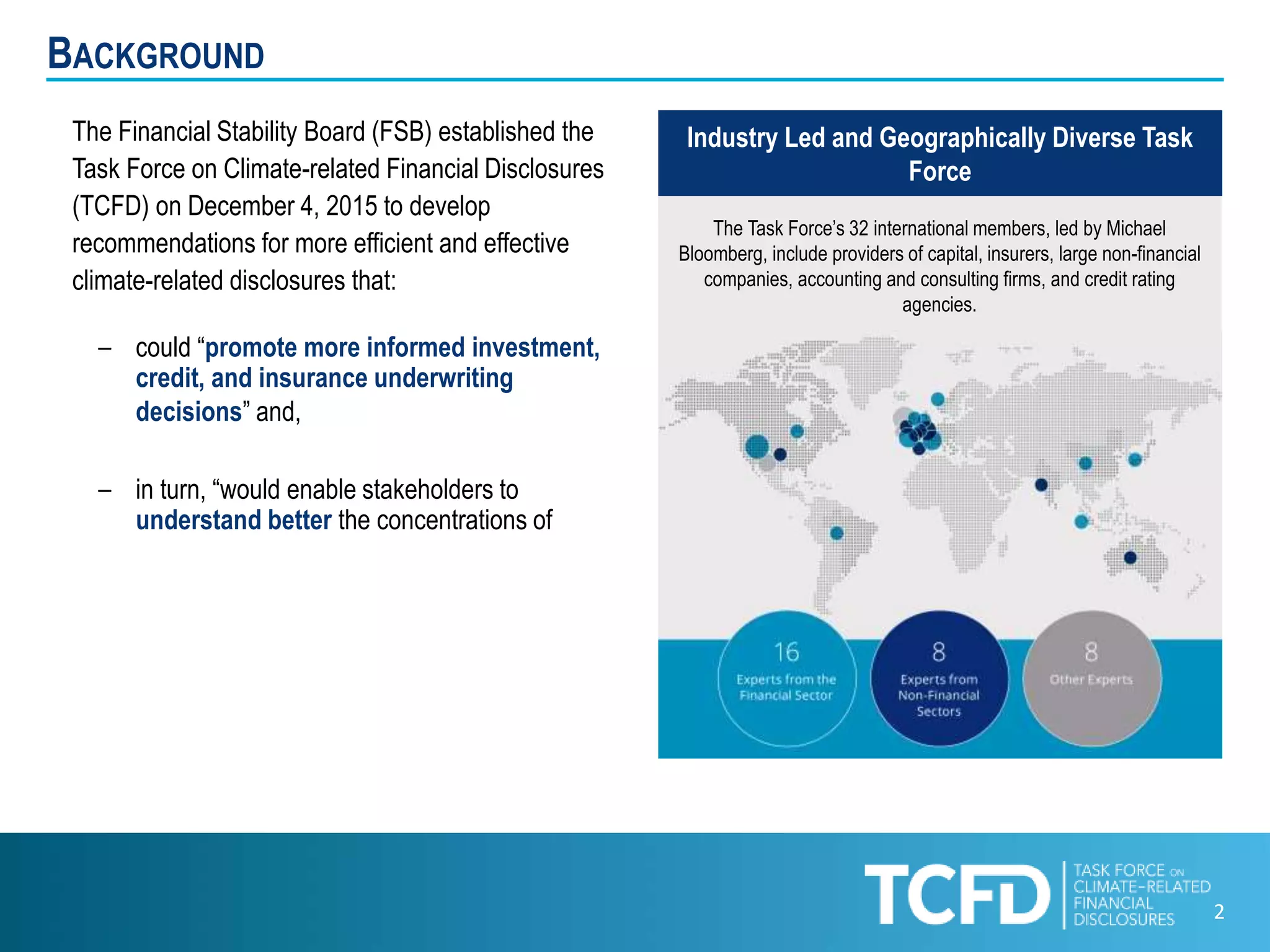 BACKGROUND

The Financial Stability Board (FSB) established the Task Force on Climate-related Financial Disclosures (TCFD) on December 4, 2015 to develop recommendations for more efficient and effective climate-related disclosures that:

– could “promote more informed investment, credit, and insurance underwriting decisions” and,

– in turn, “would enable stakeholders to understand better the concentrations of

Industry Led and Geographically Diverse Task Force

The Task Force’s 32 international members, led by Michael Bloomberg, include providers of capital, insurers, large non-financial companies, accounting and consulting firms, and credit rating agencies.

16
Experts from the Financial Sector

8
Experts from Non-Financial Sectors

8
Other Experts

TCFD
TASK FORCE ON CLIMATE-RELATED FINANCIAL DISCLOSURES

2